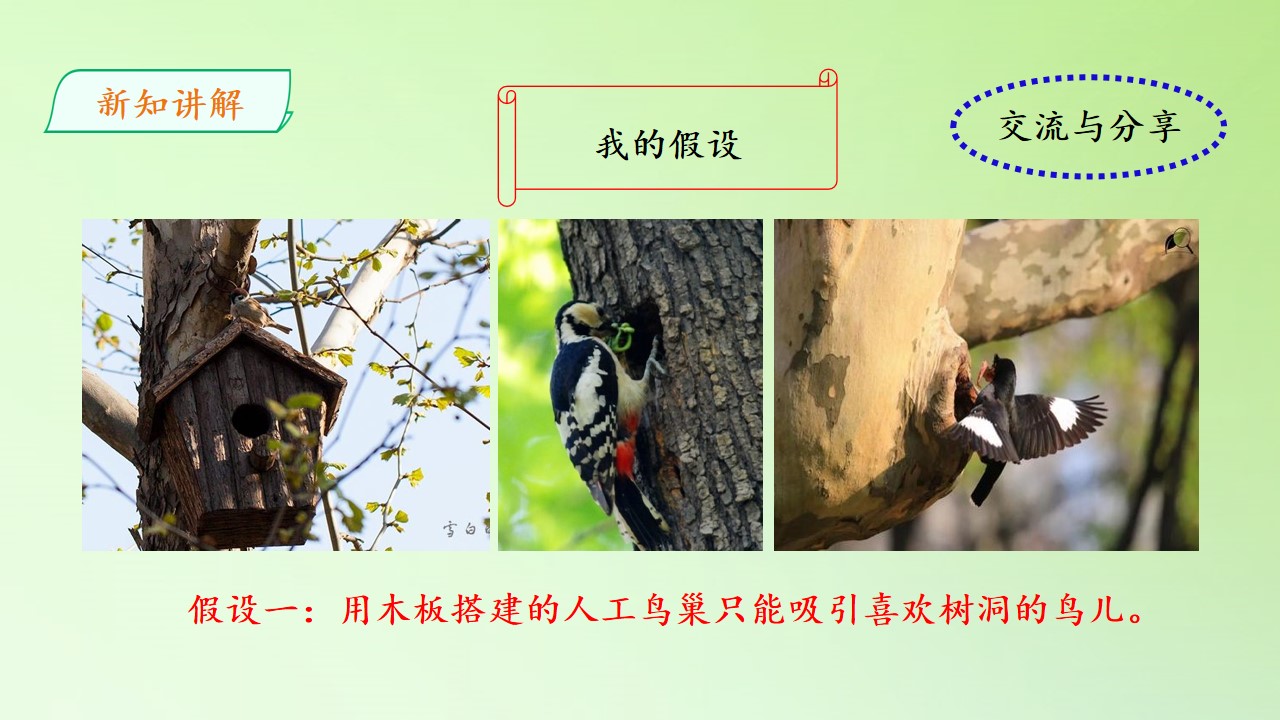 新知讲解

我的假设

交流与分享

假设一：用木板搭建的人工鸟巢只能吸引喜欢树洞的鸟儿。